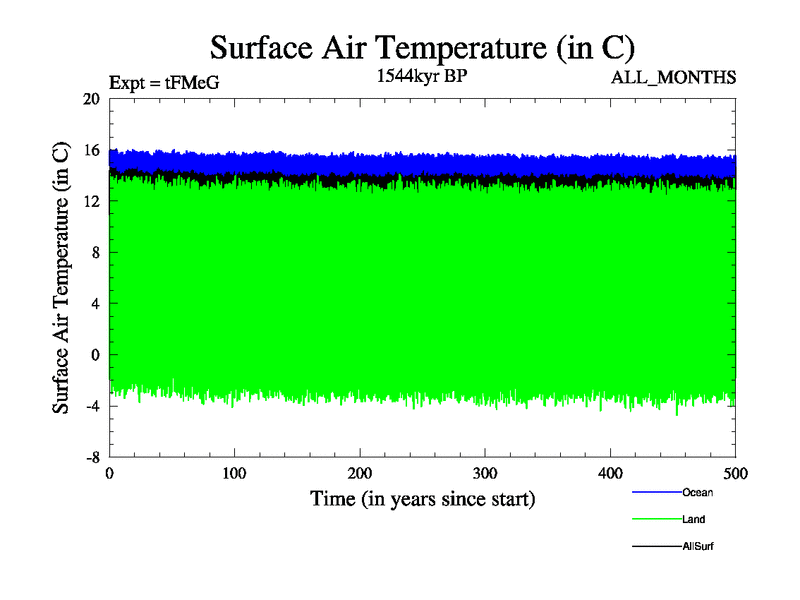 Surface Air Temperature (in C)

Expt = tFMeG

1544kyr BP

ALL_MONTHS

Surface Air Temperature (in C)

20
16
12
8
4
0
-4
-8

0
100
200
300
400
500

Time (in years since start)

Ocean
Land
AllSurf